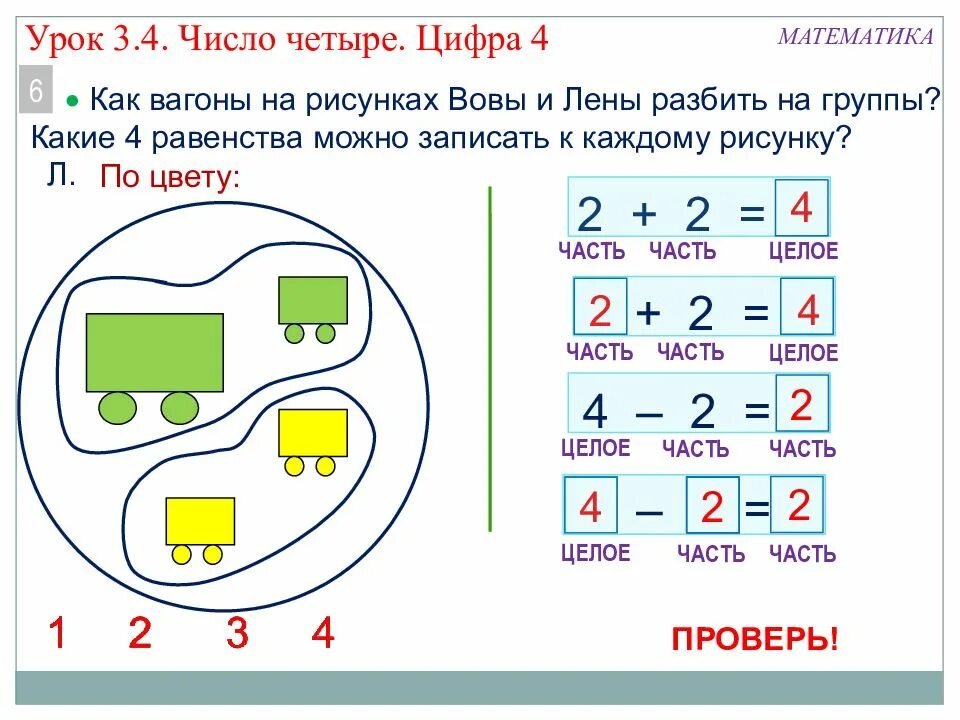 Урок 3.4. Число четыре. Цифра 4

МАТЕМАТИКА

6

• Как вагоны на рисунках Вовы и Лены разбить на группы? Какие 4 равенства можно записать к каждому рисунку?

Л. По цвету:

$2 + 2 = 4$

ЧАСТЬ ЧАСТЬ ЦЕЛОЕ

$2 + 2 = 4$

ЧАСТЬ ЧАСТЬ ЦЕЛОЕ

$4 - 2 = 2$

ЦЕЛОЕ ЧАСТЬ ЧАСТЬ

$4 - 2 = 2$

ЦЕЛОЕ ЧАСТЬ ЧАСТЬ

1 2 3 4

ПРОВЕРЬ!